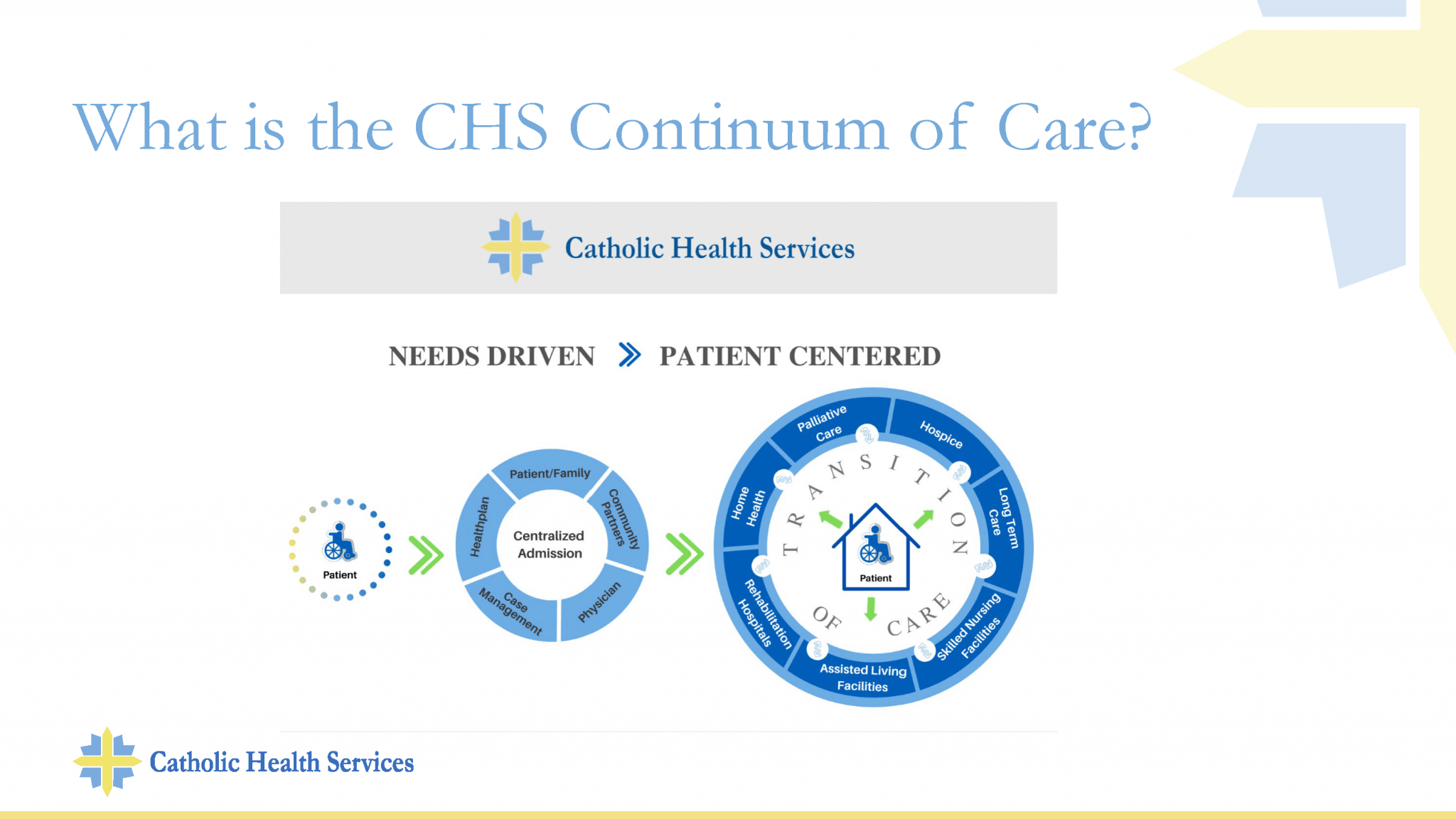 What is the CHS Continuum of Care?

Catholic Health Services

NEEDS DRIVEN PATIENT CENTERED

Patient

Patient/Family
Community Partners
Physician
Case Management
Healthplan
Centralized Admission

Palliative Care
Hospice
Long Term Care
Skilled Nursing Facilities
Assisted Living Facilities
Rehabilitation Hospitals
Home Health
TRANSITION OF CARE
Patient

Catholic Health Services